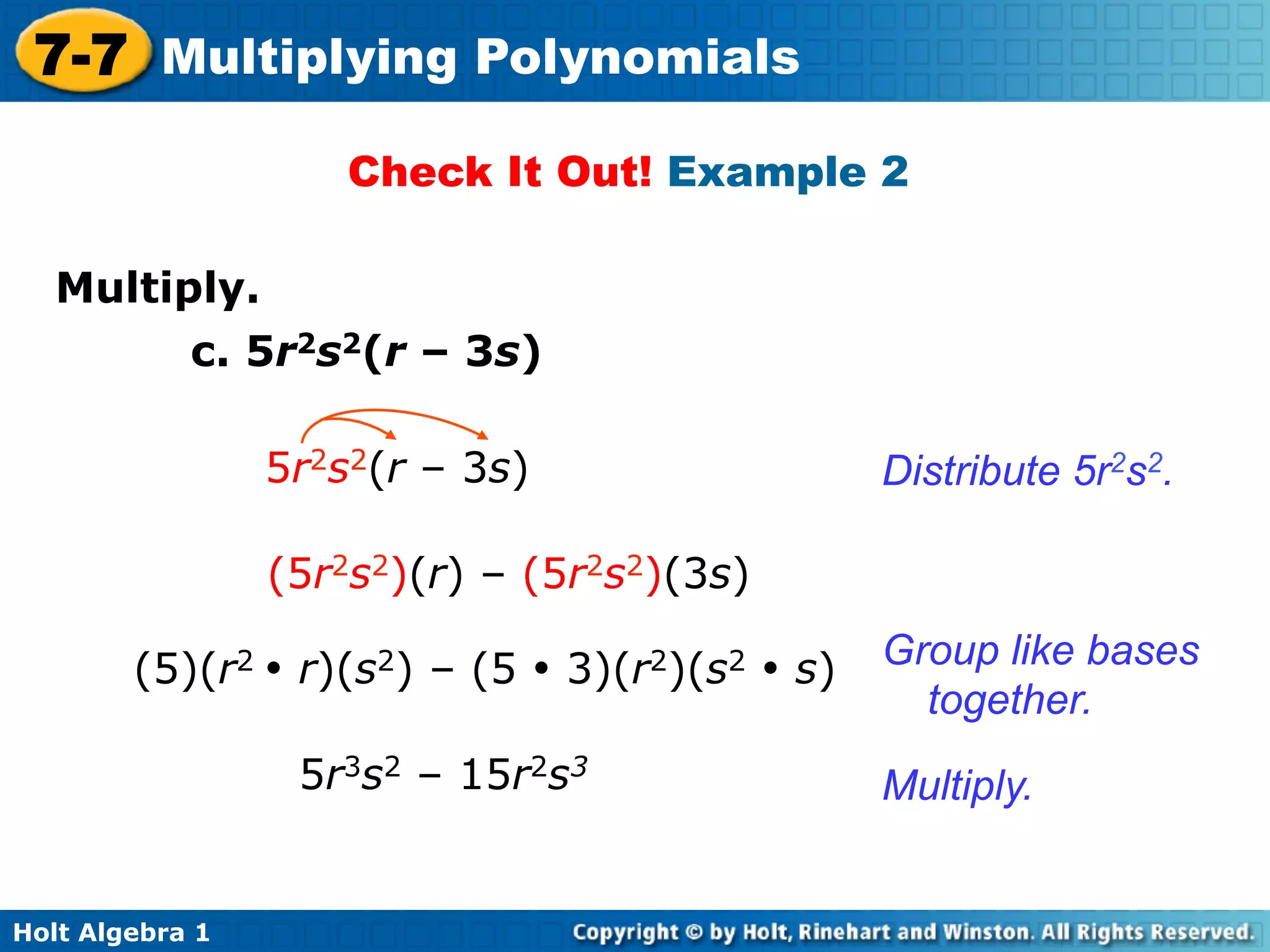 7-7 Multiplying Polynomials

Check It Out! Example 2

Multiply.

c. $5r^2s^2(r - 3s)$

$5r^2s^2(r - 3s)$ Distribute $5r^2s^2$.

$(5r^2s^2)(r) - (5r^2s^2)(3s)$

$(5)(r^2 \cdot r)(s^2) - (5 \cdot 3)(r^2)(s^2 \cdot s)$ Group like bases together.

$5r^3s^2 - 15r^2s^3$ Multiply.

Holt Algebra 1

Copyright © by Holt, Rinehart and Winston. All Rights Reserved.